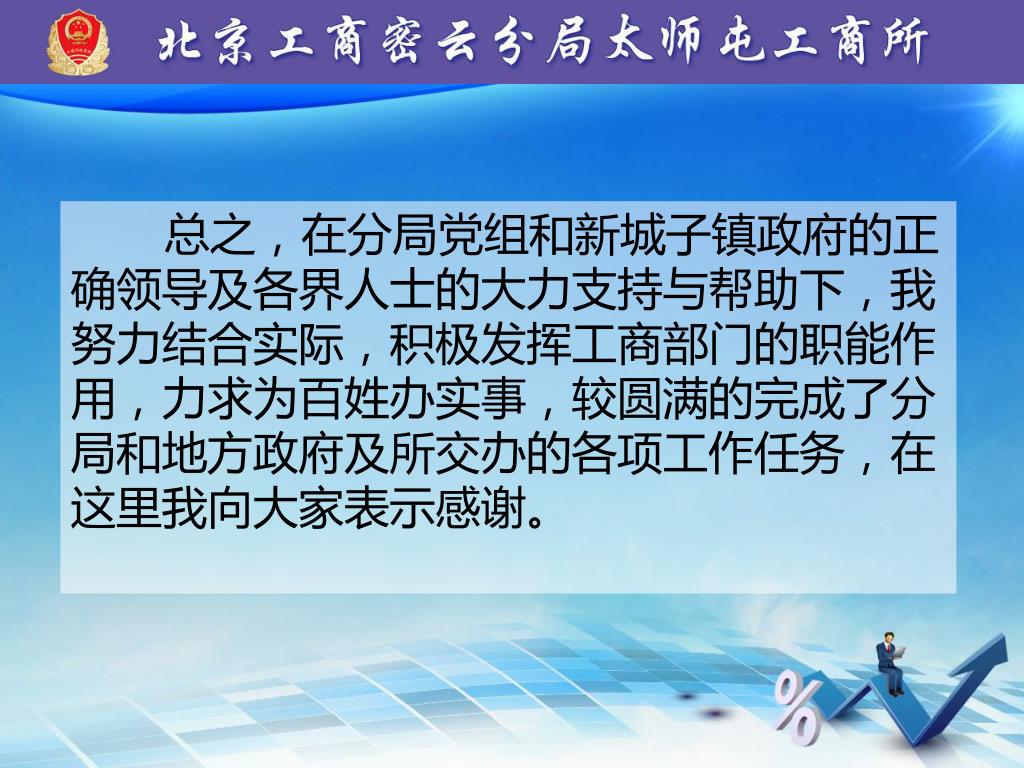 北京工商密云分局太师屯工商所

总之，在分局党组和新城子镇政府的正确领导及各界人士的大力支持与帮助下，我努力结合实际，积极发挥工商部门的职能作用，力求为百姓办实事，较圆满的完成了分局和地方政府及所交办的各项工作任务，在这里我向大家表示感谢。

%